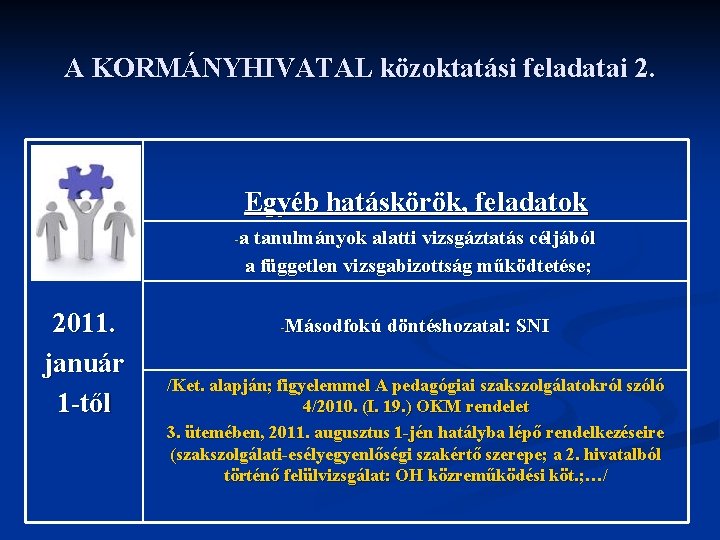 A KORMÁNYHIVATAL közoktatási feladatai 2.

2011. január 1-től

Egyéb hatáskörök, feladatok

-a tanulmányok alatti vizsgáztatás céljából a független vizsgabizottság működtetése;

-Másodfokú döntéshozatal: SNI

/Ket. alapján; figyelemmel A pedagógiai szakszolgálatokról szóló 4/2010. (I. 19.) OKM rendelet
3. ütemében, 2011. augusztus 1-jén hatályba lépő rendelkezéseire (szakszolgálati-esélyegyenlőségi szakértő szerepe; a 2. hivatalból történő felülvizsgálat: OH közreműködési köt.;…/